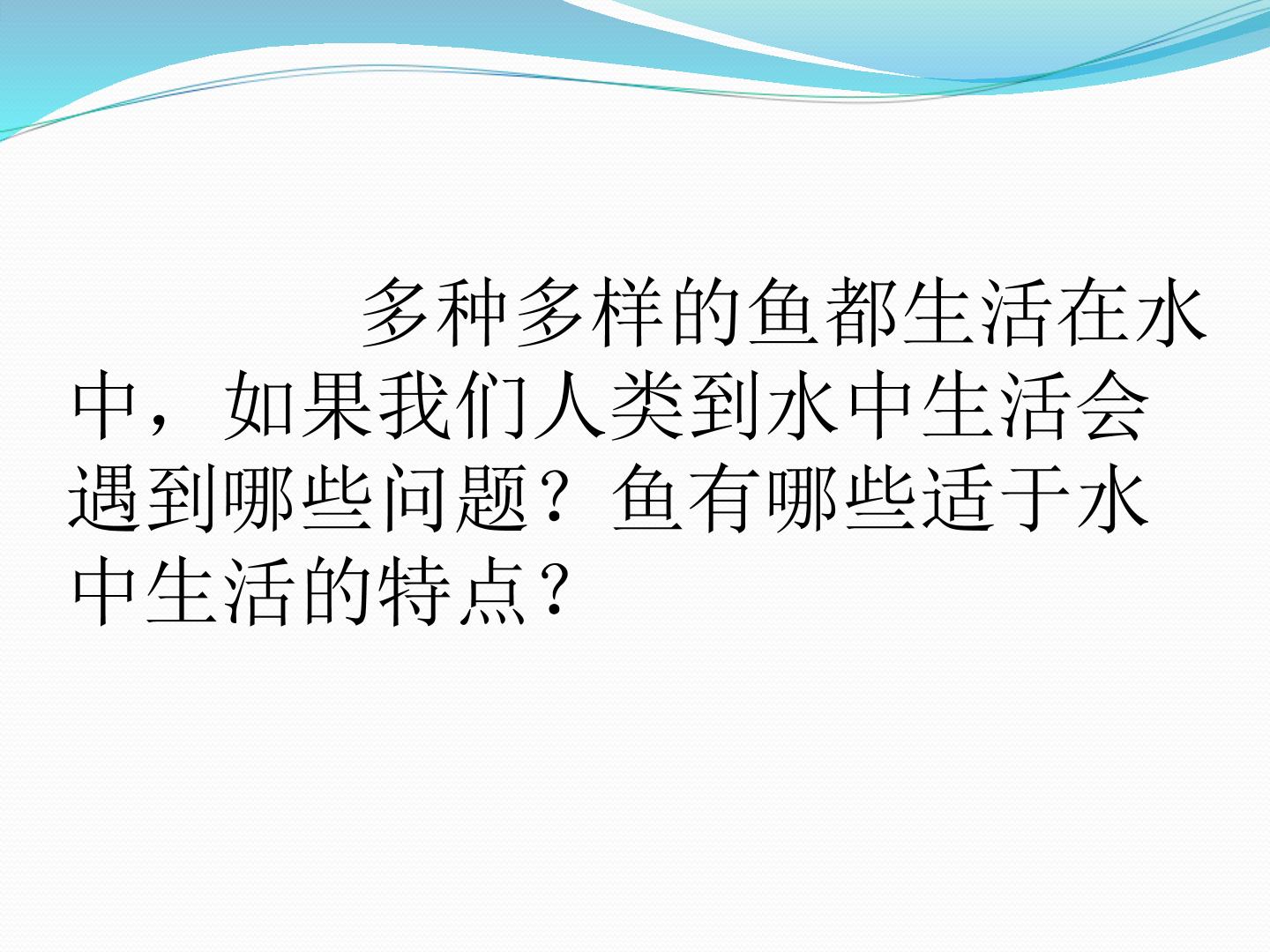 多种多样的鱼都生活在水中，如果我们人类到水中生活会遇到哪些问题？鱼有哪些适于水中生活的特点？